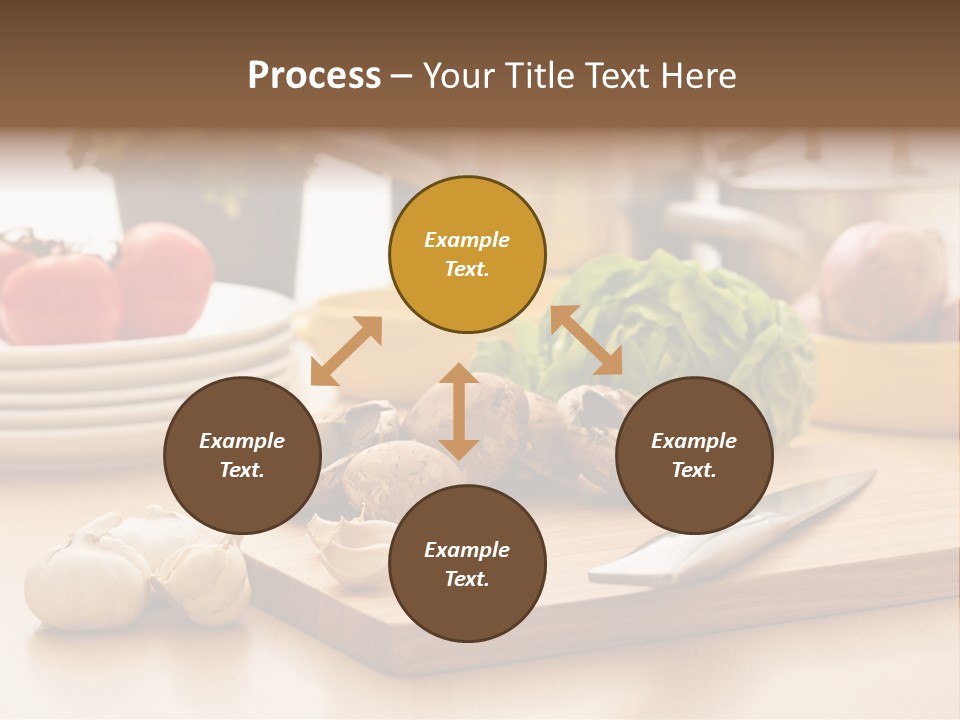 Process – Your Title Text Here

Example Text.

Example Text.

Example Text.

Example Text.